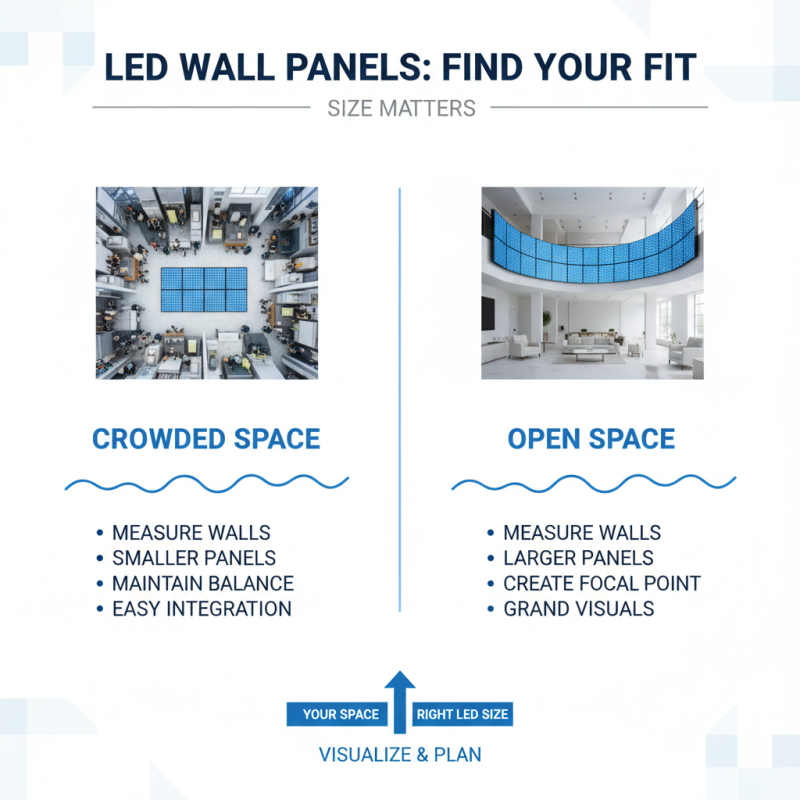 LED WALL PANELS: FIND YOUR FIT

SIZE MATTERS

CROWDED SPACE

• MEASURE WALLS
• SMALLER PANELS
• MAINTAIN BALANCE
• EASY INTEGRATION

OPEN SPACE

• MEASURE WALLS
• LARGER PANELS
• CREATE FOCAL POINT
• GRAND VISUALS

YOUR SPACE RIGHT LED SIZE

VISUALIZE & PLAN